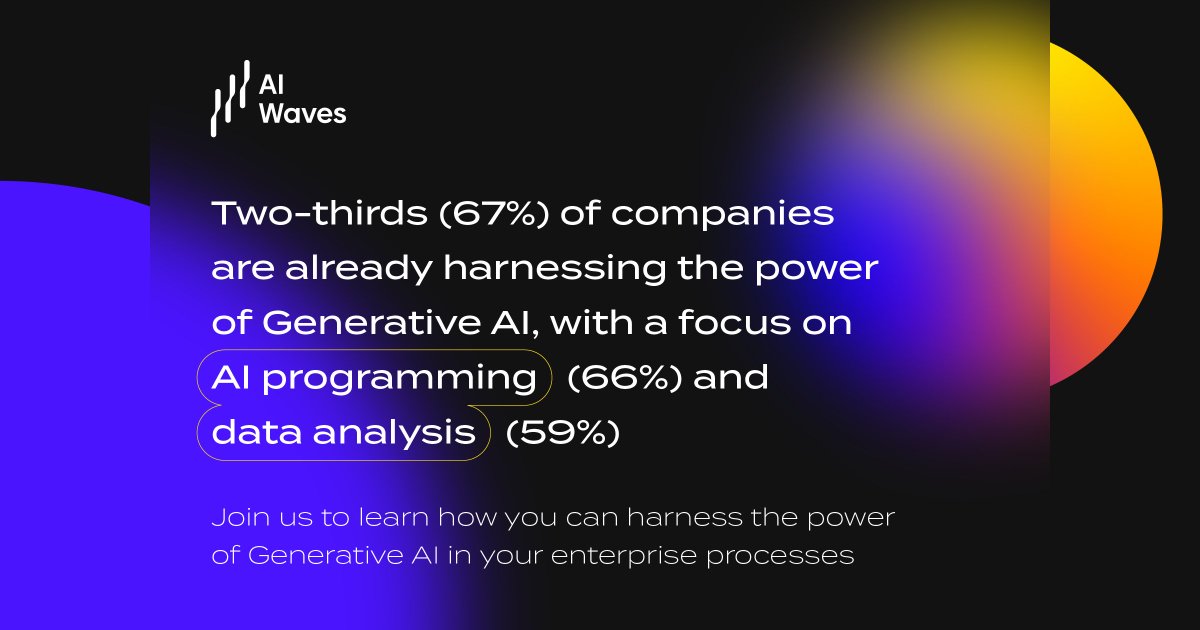 AI Waves

Two-thirds (67%) of companies are already harnessing the power of Generative AI, with a focus on AI programming (66%) and data analysis (59%)

Join us to learn how you can harness the power of Generative AI in your enterprise processes